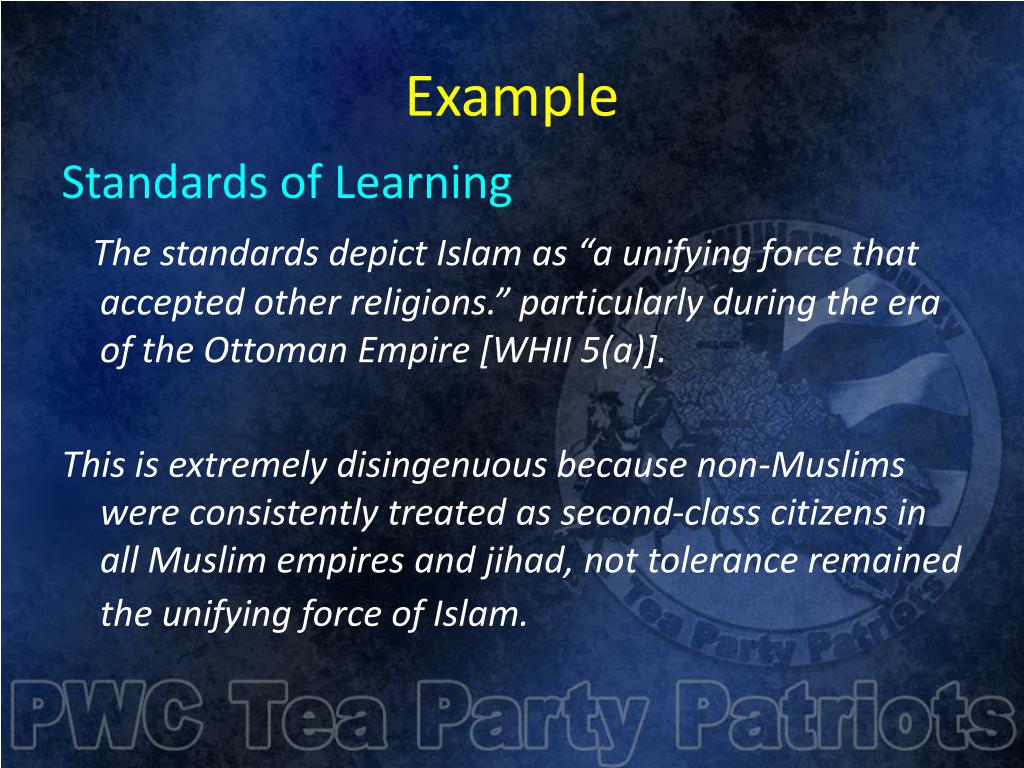 Example

Standards of Learning

The standards depict Islam as “a unifying force that accepted other religions.” particularly during the era of the Ottoman Empire [WHII 5(a)].

This is extremely disingenuous because non-Muslims were consistently treated as second-class citizens in all Muslim empires and jihad, not tolerance remained the unifying force of Islam.

Tea Party Patriots

PWC Tea Party Patriots